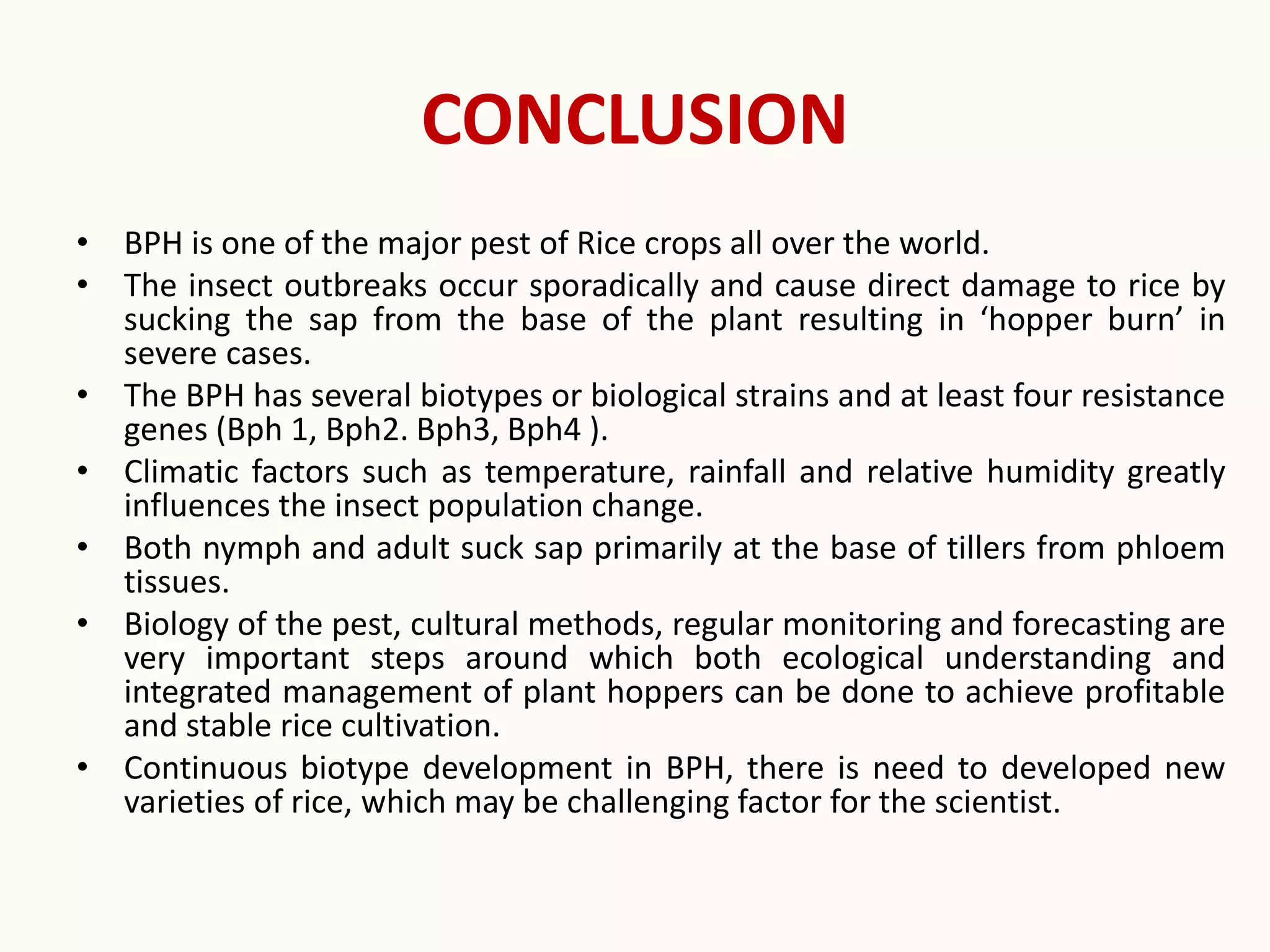 CONCLUSION

• BPH is one of the major pest of Rice crops all over the world.
• The insect outbreaks occur sporadically and cause direct damage to rice by sucking the sap from the base of the plant resulting in ‘hopper burn’ in severe cases.
• The BPH has several biotypes or biological strains and at least four resistance genes (Bph 1, Bph2. Bph3, Bph4 ).
• Climatic factors such as temperature, rainfall and relative humidity greatly influences the insect population change.
• Both nymph and adult suck sap primarily at the base of tillers from phloem tissues.
• Biology of the pest, cultural methods, regular monitoring and forecasting are very important steps around which both ecological understanding and integrated management of plant hoppers can be done to achieve profitable and stable rice cultivation.
• Continuous biotype development in BPH, there is need to developed new varieties of rice, which may be challenging factor for the scientist.